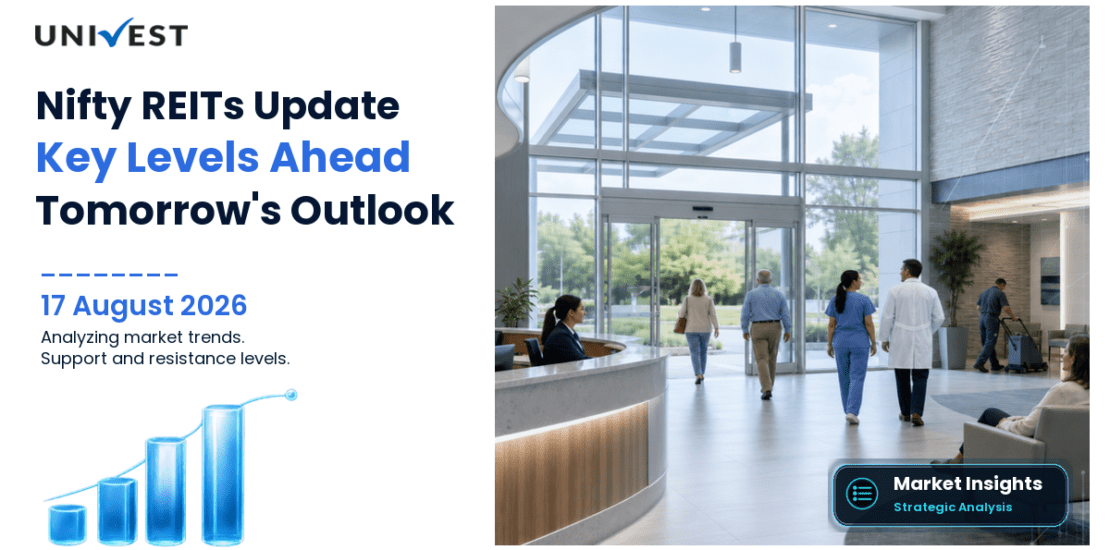 UNIVEST

Nifty REITs Update
Key Levels Ahead
Tomorrow's Outlook

17 August 2026
Analyzing market trends.
Support and resistance levels.

Market Insights
Strategic Analysis